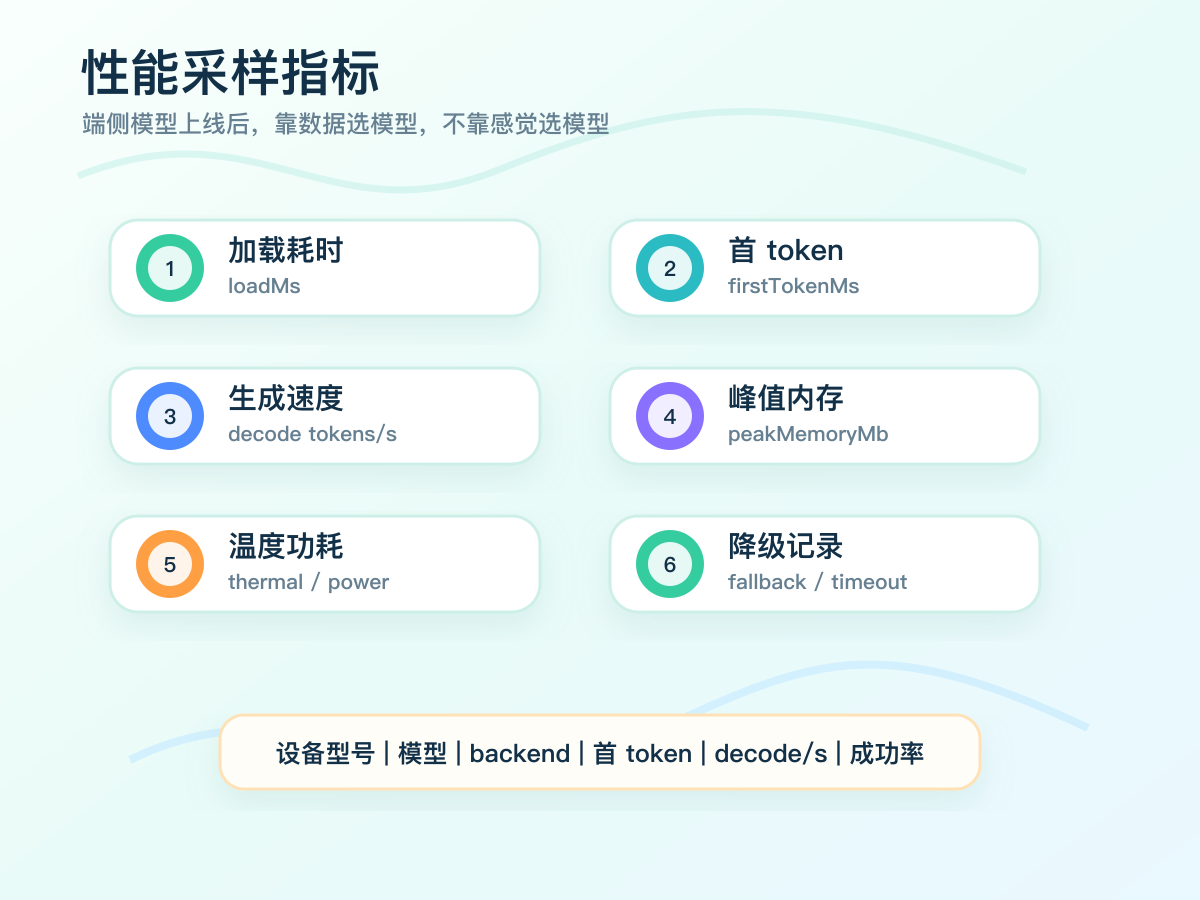 性能采样指标
端侧模型上线后，靠数据选模型，不靠感觉选模型

1 加载耗时
loadMs

2 首 token
firstTokenMs

3 生成速度
decode tokens/s

4 峰值内存
peakMemoryMb

5 温度功耗
thermal / power

6 降级记录
fallback / timeout

设备型号 | 模型 | backend | 首 token | decode/s | 成功率